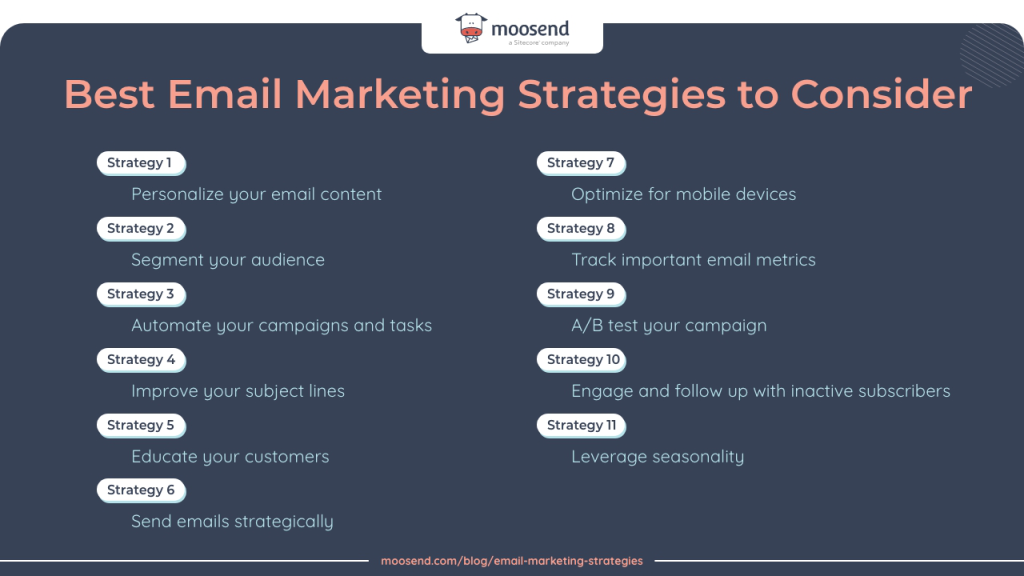 moosend
a Sitecore company

Best Email Marketing Strategies to Consider

Strategy 1
Personalize your email content

Strategy 2
Segment your audience

Strategy 3
Automate your campaigns and tasks

Strategy 4
Improve your subject lines

Strategy 5
Educate your customers

Strategy 6
Send emails strategically

Strategy 7
Optimize for mobile devices

Strategy 8
Track important email metrics

Strategy 9
A/B test your campaign

Strategy 10
Engage and follow up with inactive subscribers

Strategy 11
Leverage seasonality

moosend.com/blog/email-marketing-strategies